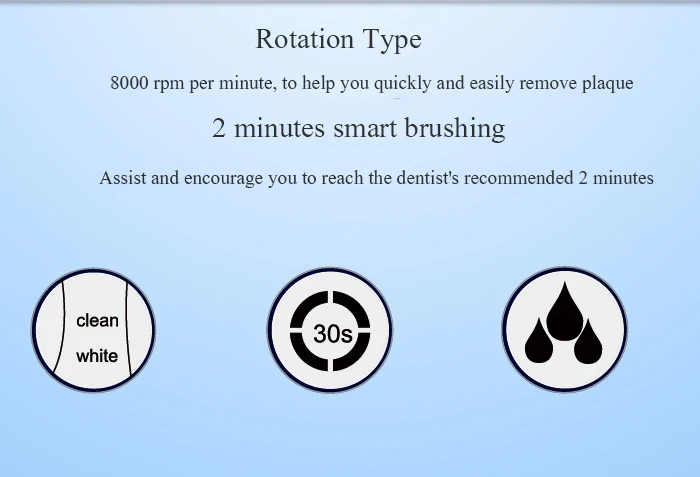 Rotation Type

8000 rpm per minute, to help you quickly and easily remove plaque

2 minutes smart brushing

Assist and encourage you to reach the dentist's recommended 2 minutes

clean
white

30s